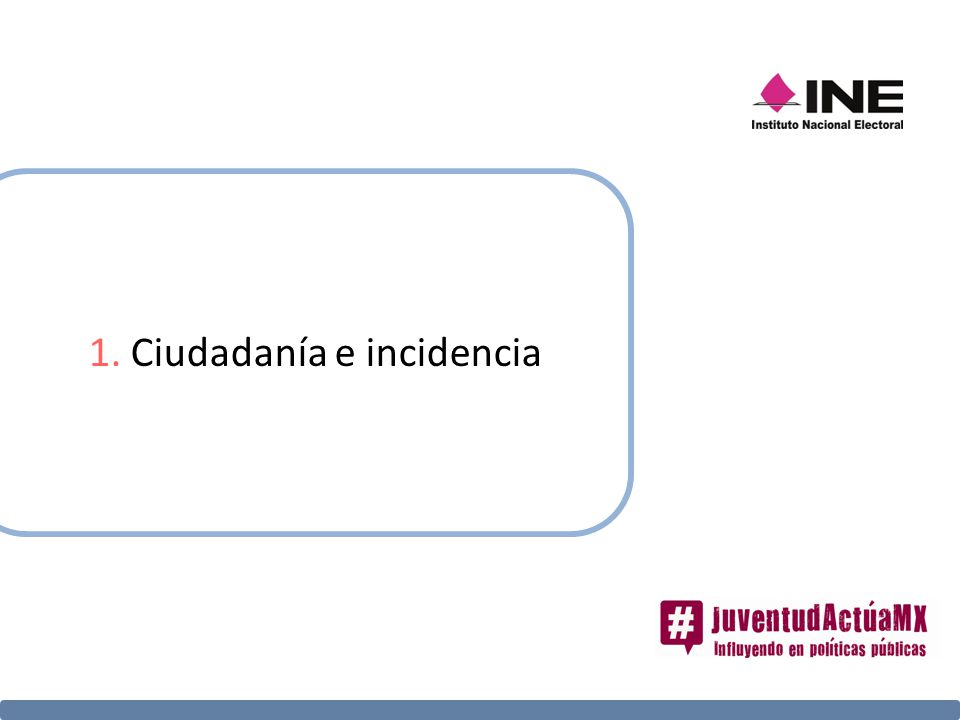 INE
Instituto Nacional Electoral

1. Ciudadanía e incidencia

# juventudActúaMX
Influyendo en políticas públicas